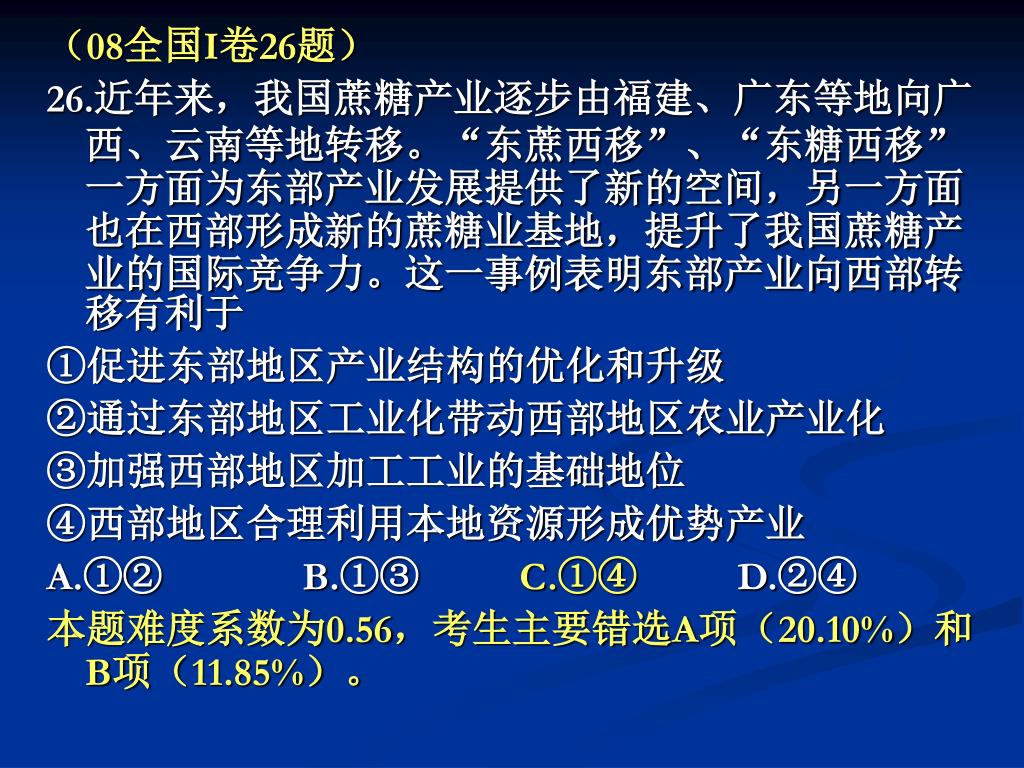 （08全国I卷26题）

26.近年来，我国蔗糖产业逐步由福建、广东等地向广西、云南等地转移。“东蔗西移”、“东糖西移”一方面为东部产业发展提供了新的空间，另一方面也在西部形成新的蔗糖业基地，提升了我国蔗糖产业的国际竞争力。这一事例表明东部产业向西部转移有利于

①促进东部地区产业结构的优化和升级

②通过东部地区工业化带动西部地区农业产业化

③加强西部地区加工工业的基础地位

④西部地区合理利用本地资源形成优势产业

A.①② B.①③ C.①④ D.②④

本题难度系数为0.56，考生主要错选A项（20.10%）和B项（11.85%）。